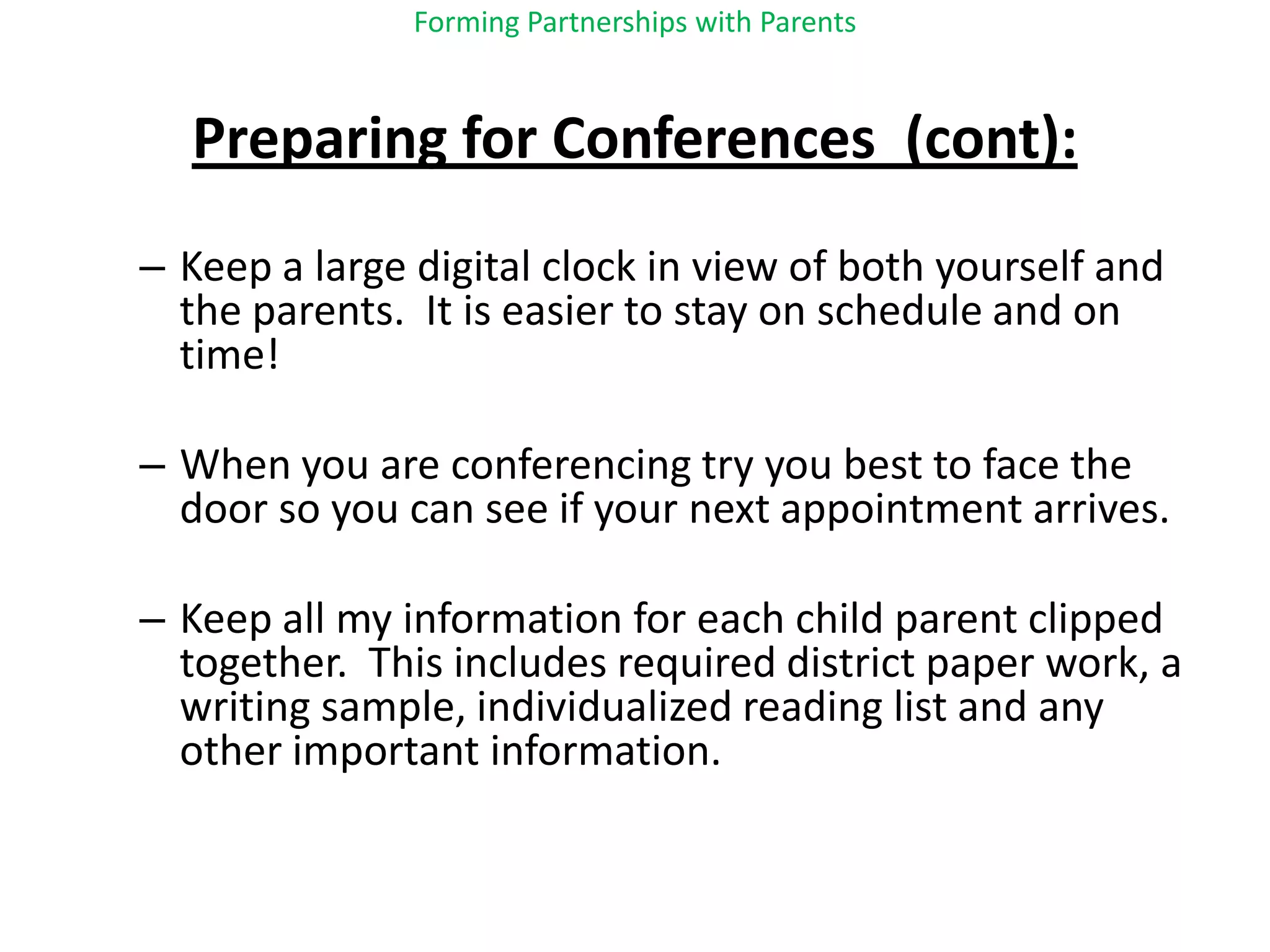 Forming Partnerships with Parents

Preparing for Conferences (cont):

– Keep a large digital clock in view of both yourself and the parents. It is easier to stay on schedule and on time!

– When you are conferencing try you best to face the door so you can see if your next appointment arrives.

– Keep all my information for each child parent clipped together. This includes required district paper work, a writing sample, individualized reading list and any other important information.